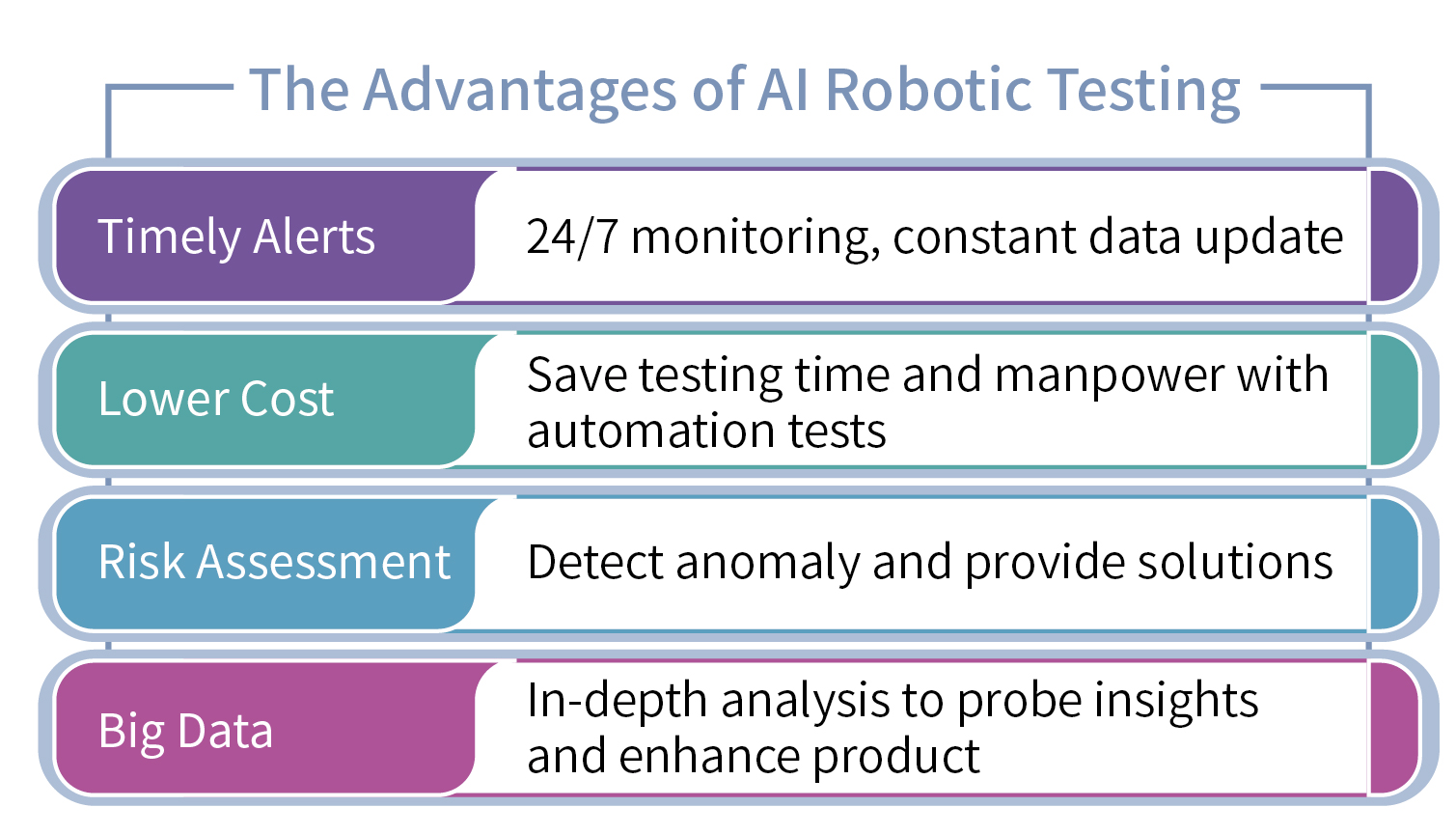 The Advantages of AI Robotic Testing

Timely Alerts
24/7 monitoring, constant data update

Lower Cost
Save testing time and manpower with automation tests

Risk Assessment
Detect anomaly and provide solutions

Big Data
In-depth analysis to probe insights and enhance product